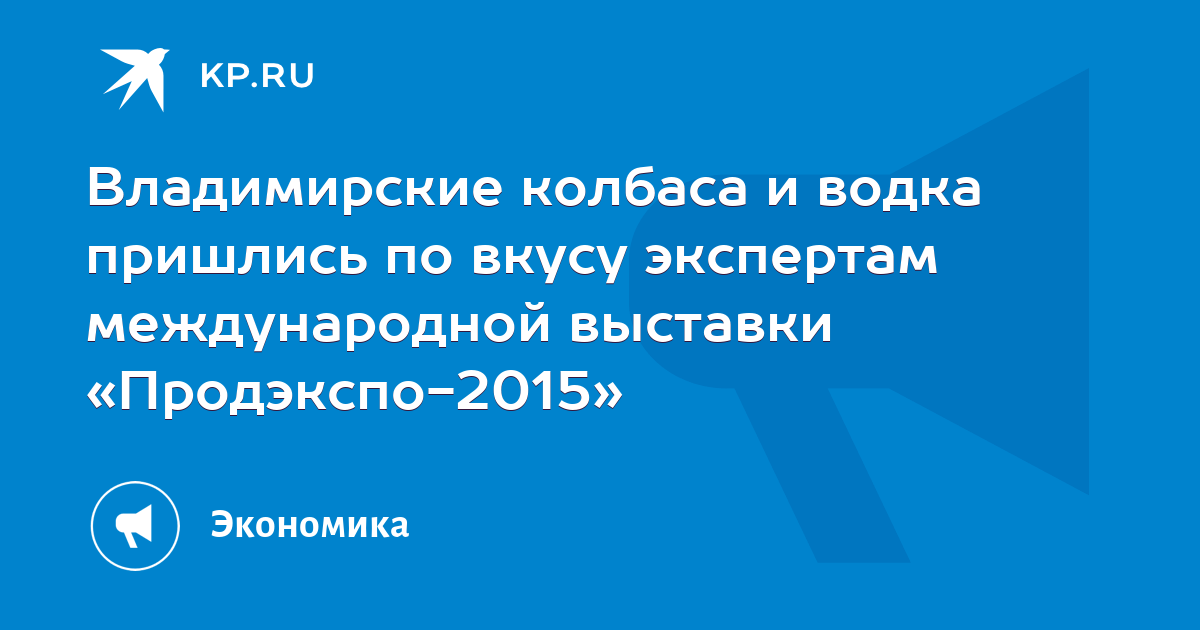 KP.RU

Владимирские колбаса и водка пришлись по вкусу экспертам международной выставки «Продэкспо-2015»

Экономика